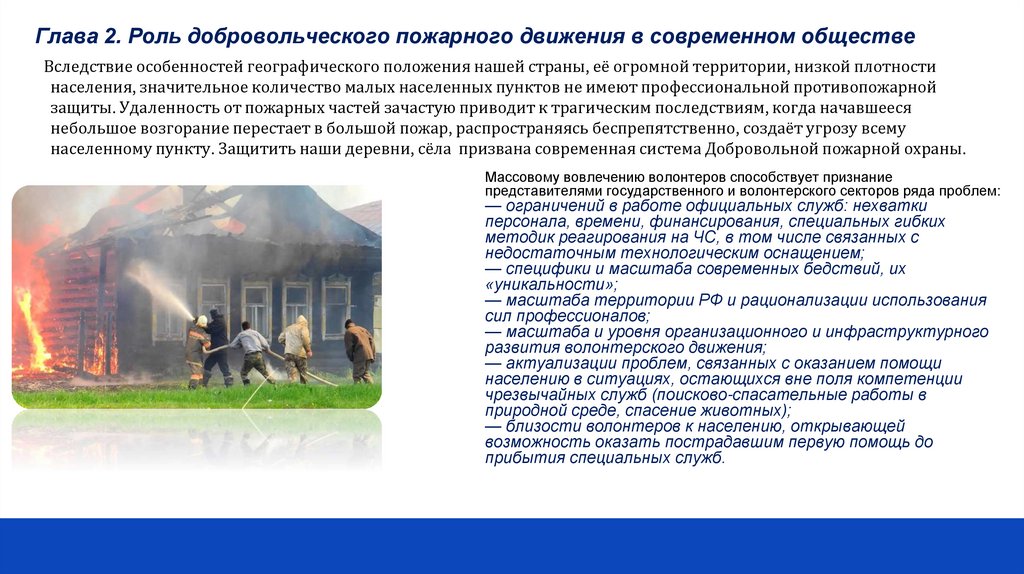 Глава 2. Роль добровольческого пожарного движения в современном обществе

Вследствие особенностей географического положения нашей страны, её огромной территории, низкой плотности населения, значительное количество малых населенных пунктов не имеют профессиональной противопожарной защиты. Удаленность от пожарных частей зачастую приводит к трагическим последствиям, когда начавшееся небольшое возгорание перестает в большой пожар, распространяясь беспрепятственно, создаёт угрозу всему населенному пункту. Защитить наши деревни, сёла призвана современная система Добровольной пожарной охраны.

Массовому вовлечению волонтеров способствует признание представителями государственного и волонтерского секторов ряда проблем:
— ограничений в работе официальных служб: нехватки персонала, времени, финансирования, специальных гибких методик реагирования на ЧС, в том числе связанных с недостаточным технологическим оснащением;
— специфики и масштаба современных бедствий, их «уникальности»;
— масштаба территории РФ и рационализации использования сил профессионалов;
— масштаба и уровня организационного и инфраструктурного развития волонтерского движения;
— актуализации проблем, связанных с оказанием помощи населению в ситуациях, остающихся вне поля компетенции чрезвычайных служб (поисково-спасательные работы в природной среде, спасение животных);
— близости волонтеров к населению, открывающей возможность оказать пострадавшим первую помощь до прибытия специальных служб.